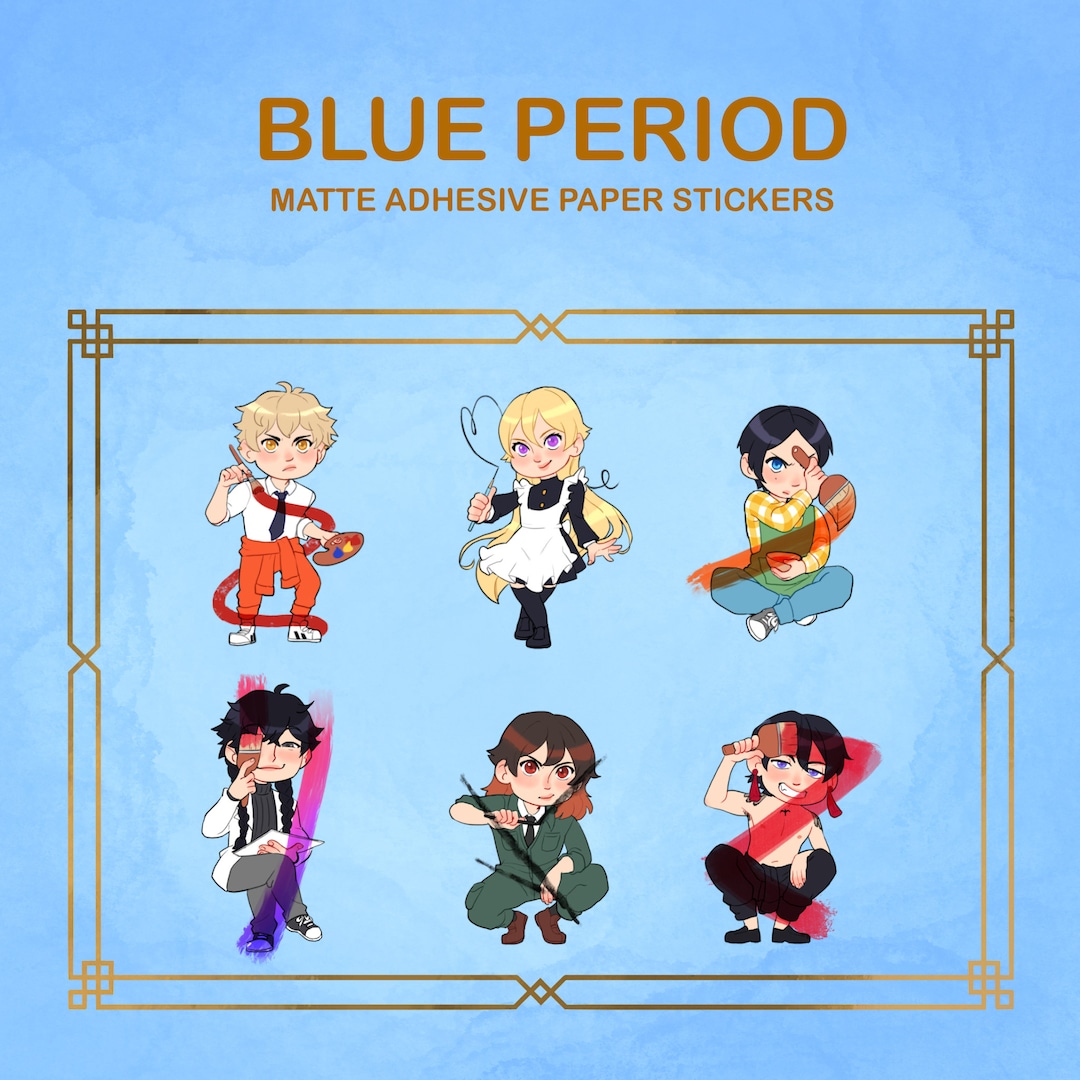 BLUE PERIOD
MATTE ADHESIVE PAPER STICKERS